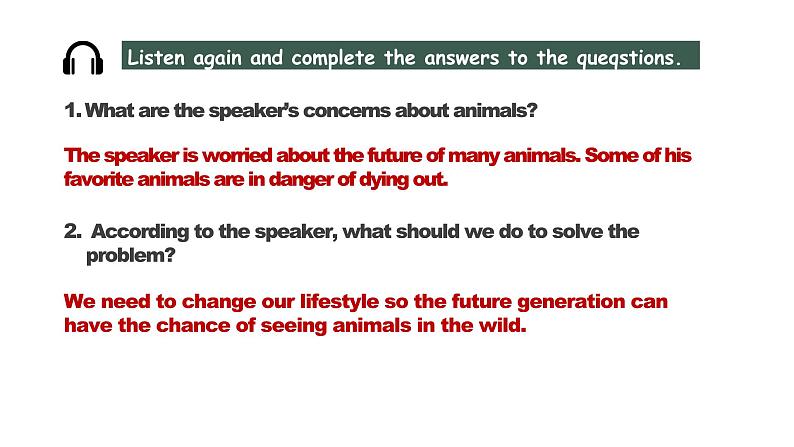 Listen again and complete the answers to the queqstions.

1. What are the speaker's concerns about animals?

The speaker is worried about the future of many animals. Some of his favorite animals are in danger of dying out.

2. According to the speaker, what should we do to solve the problem?

We need to change our lifestyle so the future generation can have the chance of seeing animals in the wild.